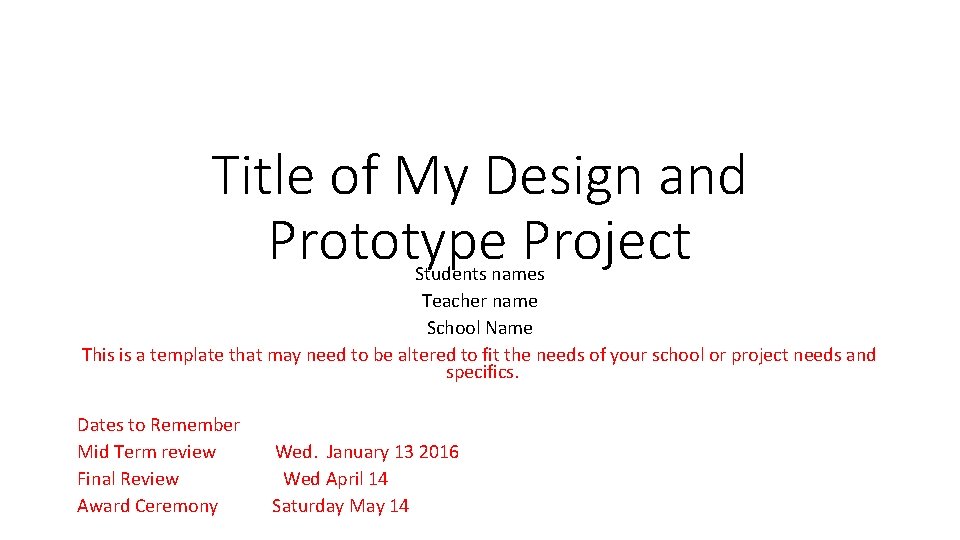 Title of My Design and Prototype Project

Students names
Teacher name
School Name

This is a template that may need to be altered to fit the needs of your school or project needs and specifics.

Dates to Remember
Mid Term review Wed. January 13 2016
Final Review Wed April 14
Award Ceremony Saturday May 14